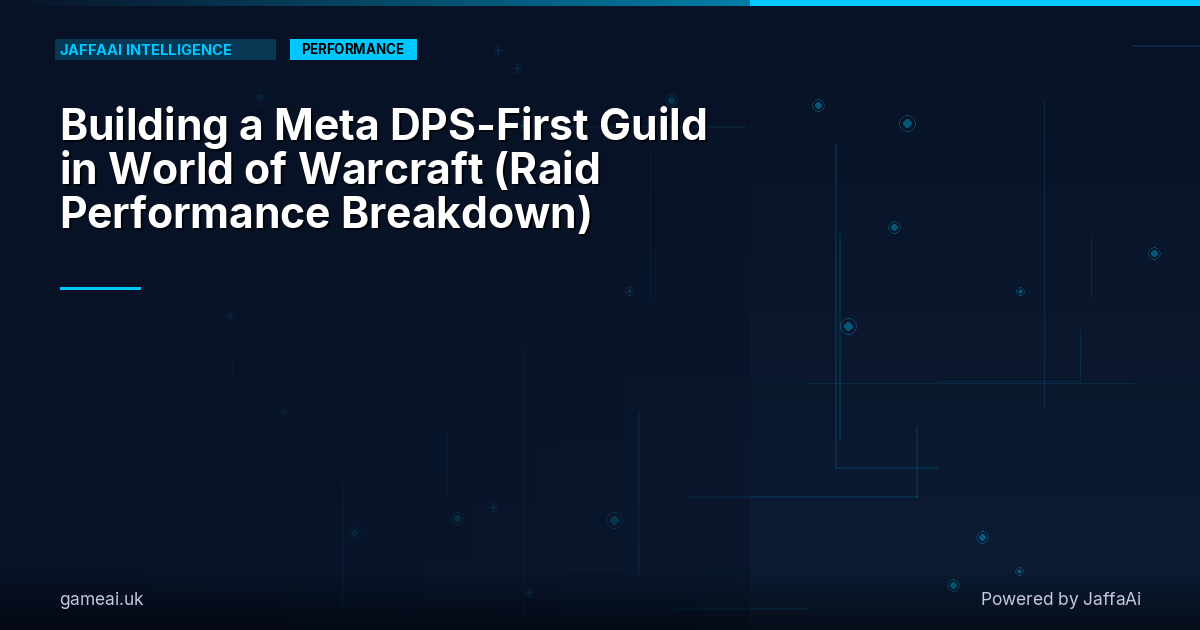 JAFFAAI INTELLIGENCE
PERFORMANCE

Building a Meta DPS-First Guild in World of Warcraft (Raid Performance Breakdown)

gameai.uk

Powered by JaffaAi